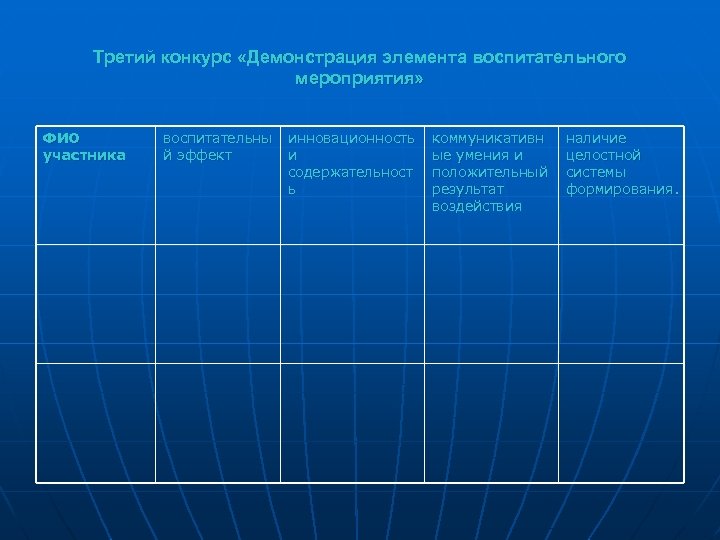 Третий конкурс «Демонстрация элемента воспитательного мероприятия»

| ФИО участника | воспитательный эффект | инновационность и содержательность | коммуникативные умения и положительный результат воздействия | наличие целостной системы формирования. |
|---|---|---|---|---|
| | | | | |
| | | | | |